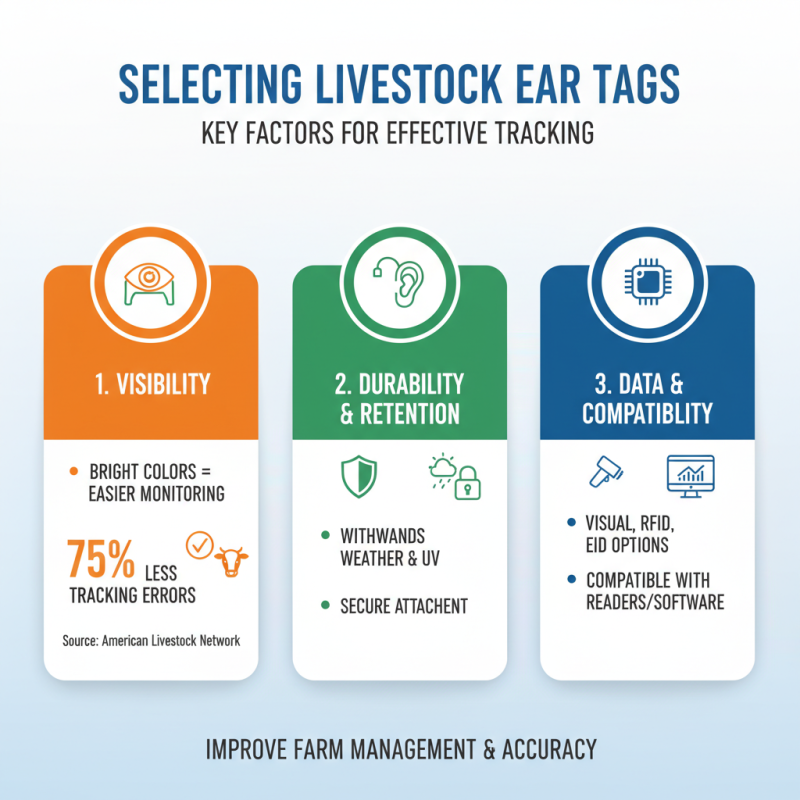 SELECTING LIVESTOCK EAR TAGS
KEY FACTORS FOR EFFECTIVE TRACKING

1. VISIBILITY

• BRIGHT COLORS = EASIER MONITORING

75% LESS TRACKING ERRORS

Source: American Livestock Network

2. DURABILITY & RETENTION

• WITHWANDS WEATHER & UV

• SECURE ATTACHENT

3. DATA & COMPATIBLITY

• VISUAL, RFID, EID OPTIONS

• COMPATIBLE WITH READERS/SOFTWARE

IMPROVE FARM MANAGEMENT & ACCURACY